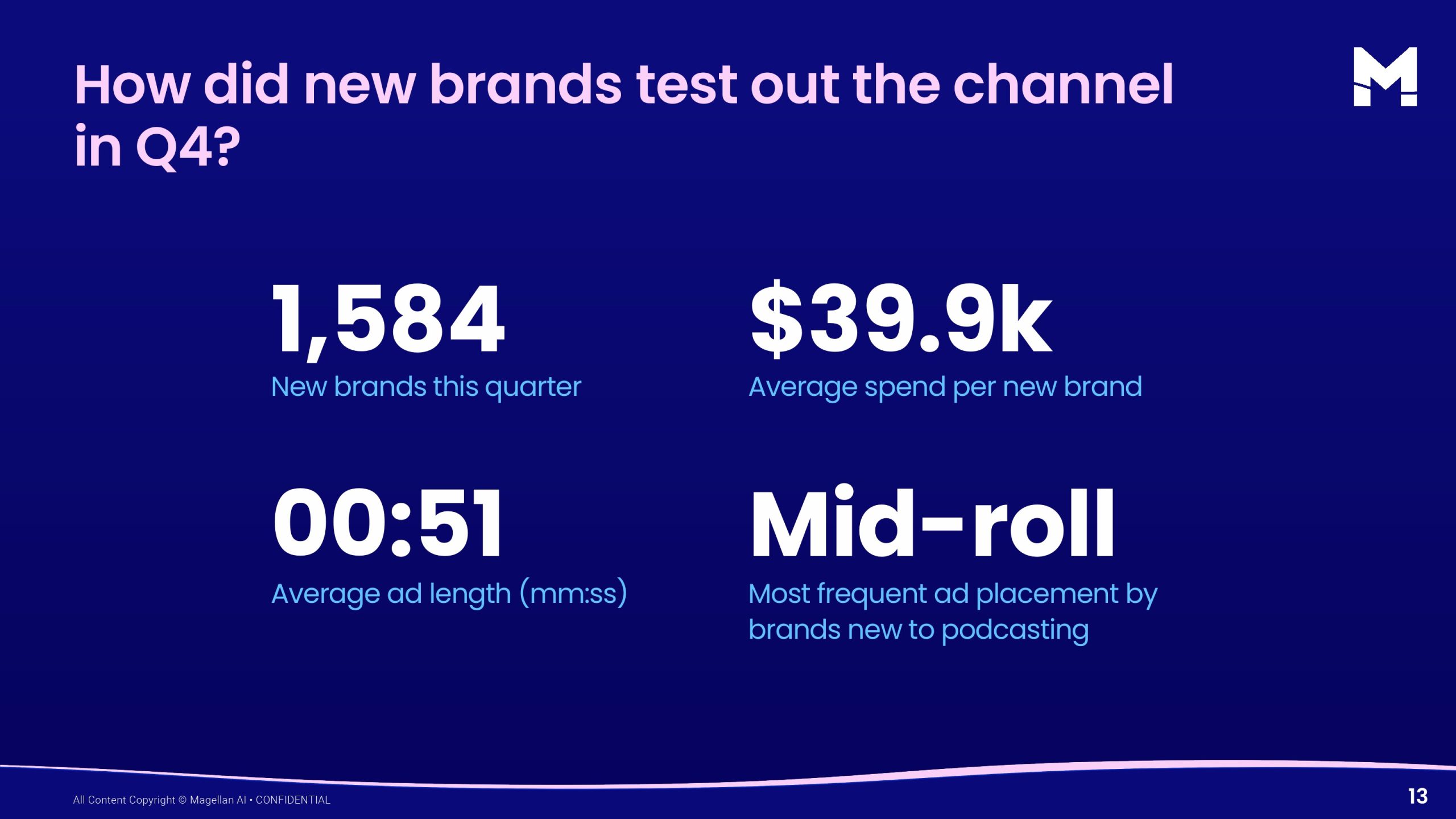 How did new brands test out the channel in Q4?

1,584
New brands this quarter

$39.9k
Average spend per new brand

00:51
Average ad length (mm:ss)

Mid-roll
Most frequent ad placement by brands new to podcasting

All Content Copyright © Magellan AI • CONFIDENTIAL

13